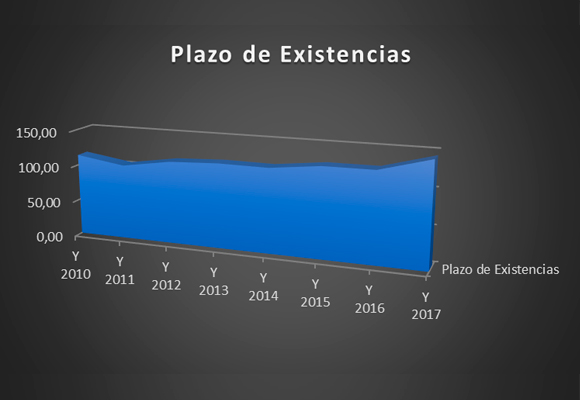 Plazo de Existencias

150,00
100,00
50,00
0,00

Y 2010
Y 2011
Y 2012
Y 2013
Y 2014
Y 2015
Y 2016
Y 2017

Plazo de Existencias